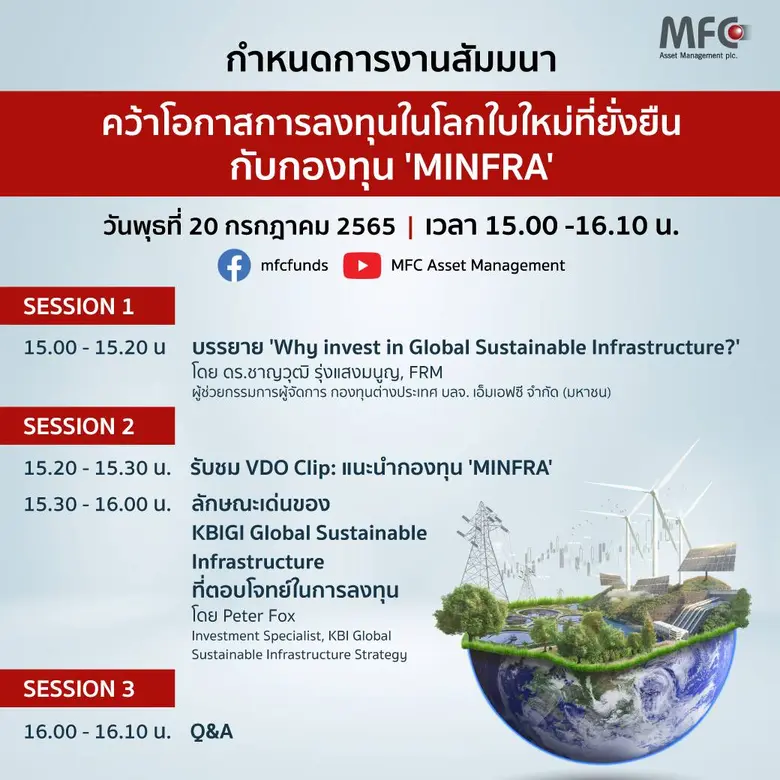 MFC
Asset Management plc.

กำหนดการงานสัมมนา

คว้าโอกาสการลงทุนในโลกใบใหม่ที่ยั่งยืน กับกองทุน 'MINFRA'

วันพุธที่ 20 กรกฎาคม 2565 | เวลา 15.00 -16.10 น.

mfcfunds MFC Asset Management

SESSION 1

15.00 - 15.20 น บรรยาย 'Why invest in Global Sustainable Infrastructure?'
โดย ดร.ชาญวุฒิ รุ่งแสงมนูญ, FRM
ผู้ช่วยกรรมการผู้จัดการ กองทุนต่างประเทศ บลจ. เอ็มเอฟซี จำกัด (มหาชน)

SESSION 2

15.20 - 15.30 น. รับชม VDO Clip: แนะนำกองทุน 'MINFRA'

15.30 - 16.00 น. ลักษณะเด่นของ KBIGI Global Sustainable Infrastructure ที่ตอบโจทย์ในการลงทุน
โดย Peter Fox
Investment Specialist, KBI Global Sustainable Infrastructure Strategy

SESSION 3

16.00 - 16.10 น. Q&A